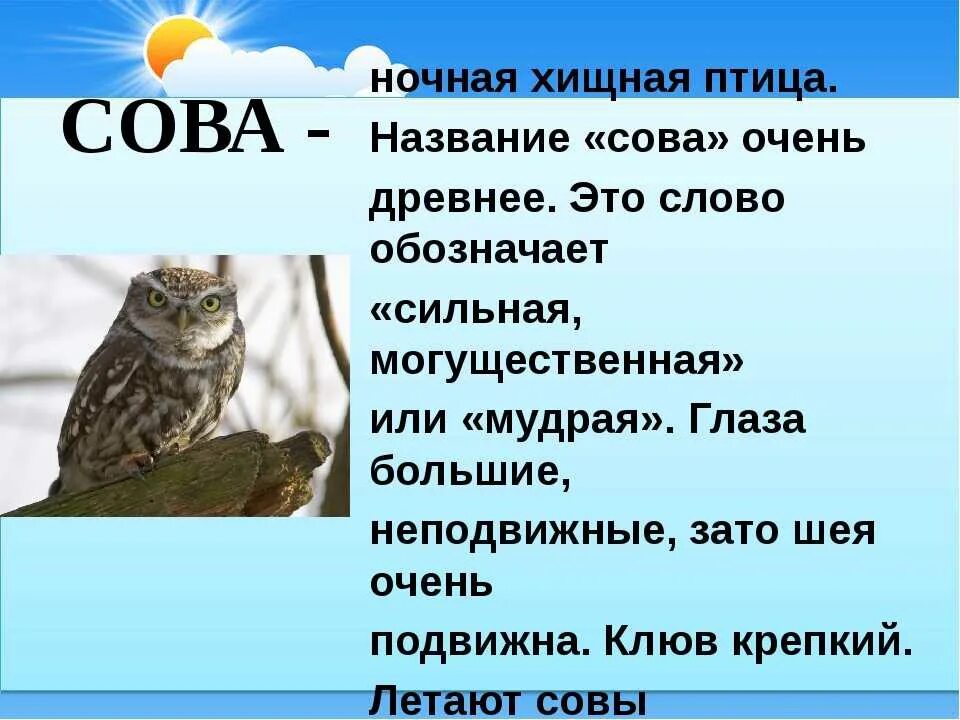 СОВА - ночная хищная птица. Название «сова» очень древнее. Это слово обозначает «сильная, могущественная» или «мудрая». Глаза большие, неподвижные, зато шея очень подвижна. Клюв крепкий. Летают совы